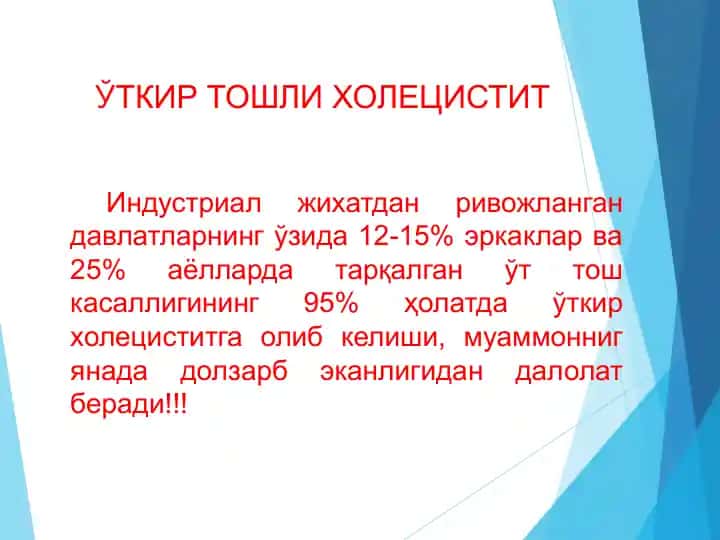 ЎТКИР ТОШЛИ ХОЛЕЦИСТИТ

Индустриал жихатдан ривожланган давлатларнинг ўзида 12-15% эркаклар ва 25% аёлларда тарқалган ўт тош касаллигининг 95% ҳолатда ўткир холециститга олиб келиши, муаммонниг янада долзарб эканлигидан далолат беради!!!